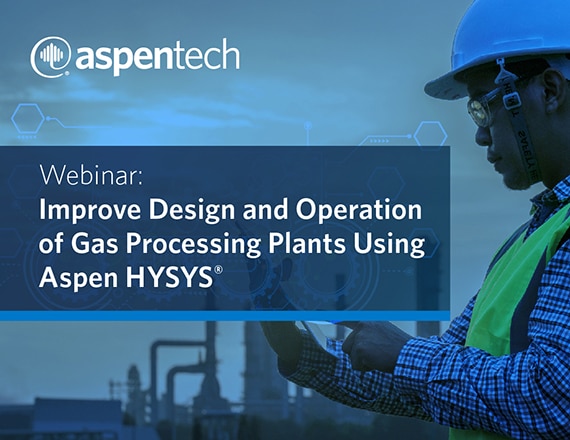 aspentech

Webinar:
Improve Design and Operation of Gas Processing Plants Using Aspen HYSYS®